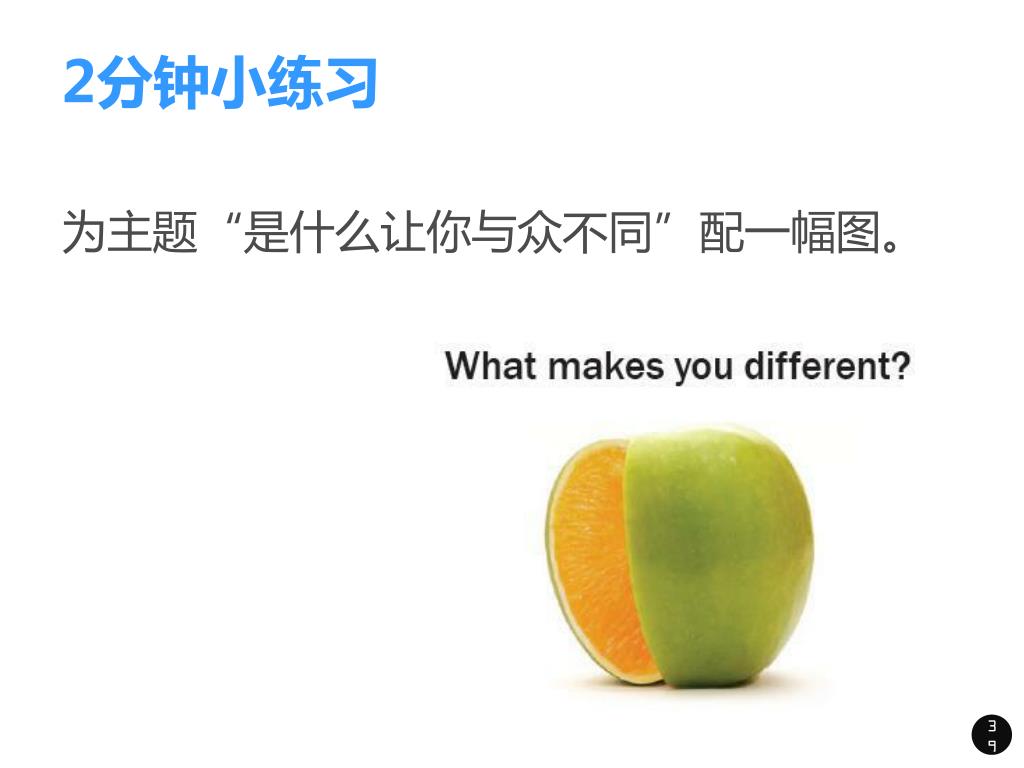 2分钟小练习

为主题“是什么让你与众不同”配一幅图。

What makes you different?

39